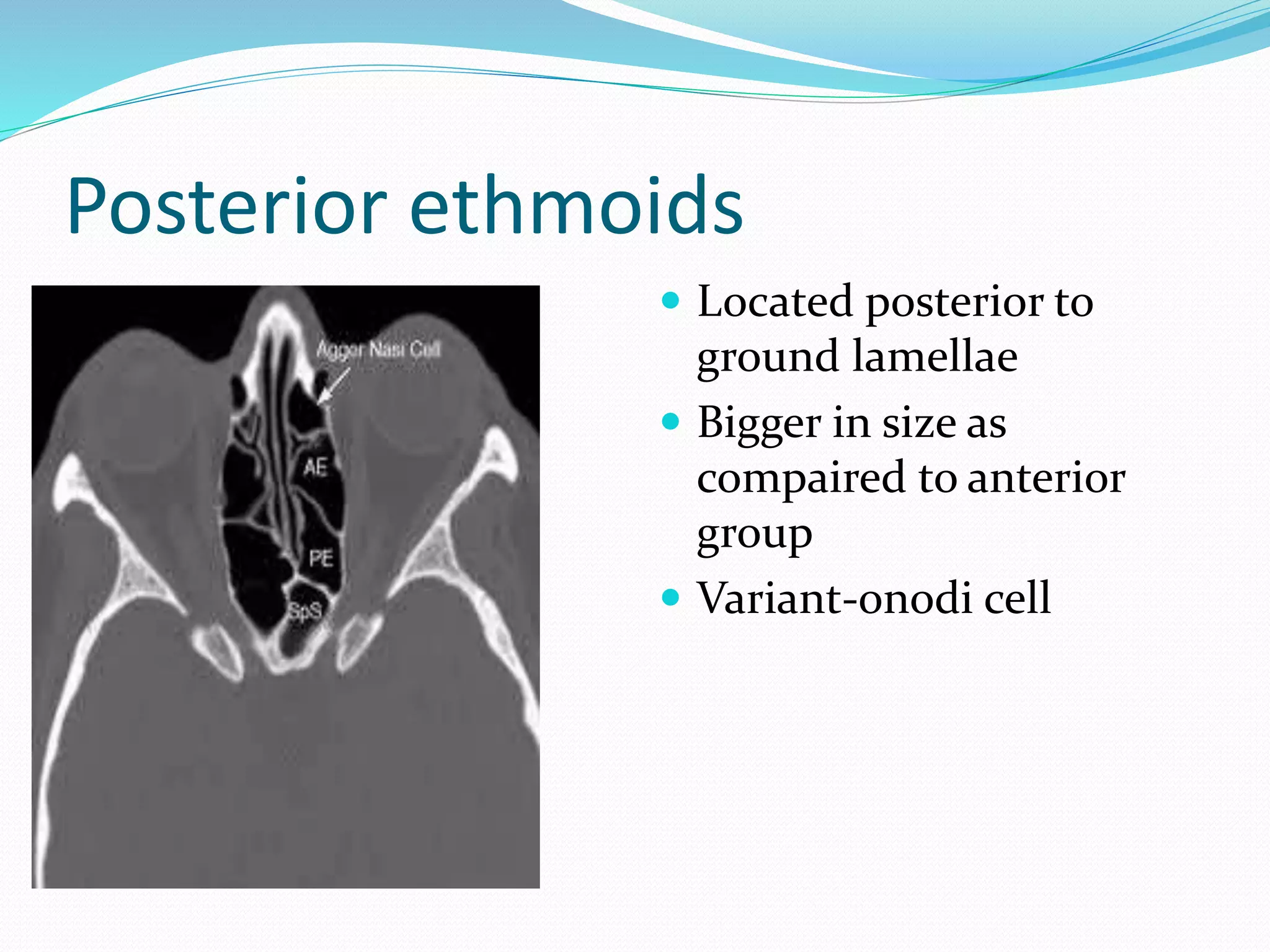 Posterior ethmoids

Agger Nasi Cell
AE
PE
SpS

- Located posterior to ground lamellae
- Bigger in size as compaired to anterior group
- Variant-onodi cell